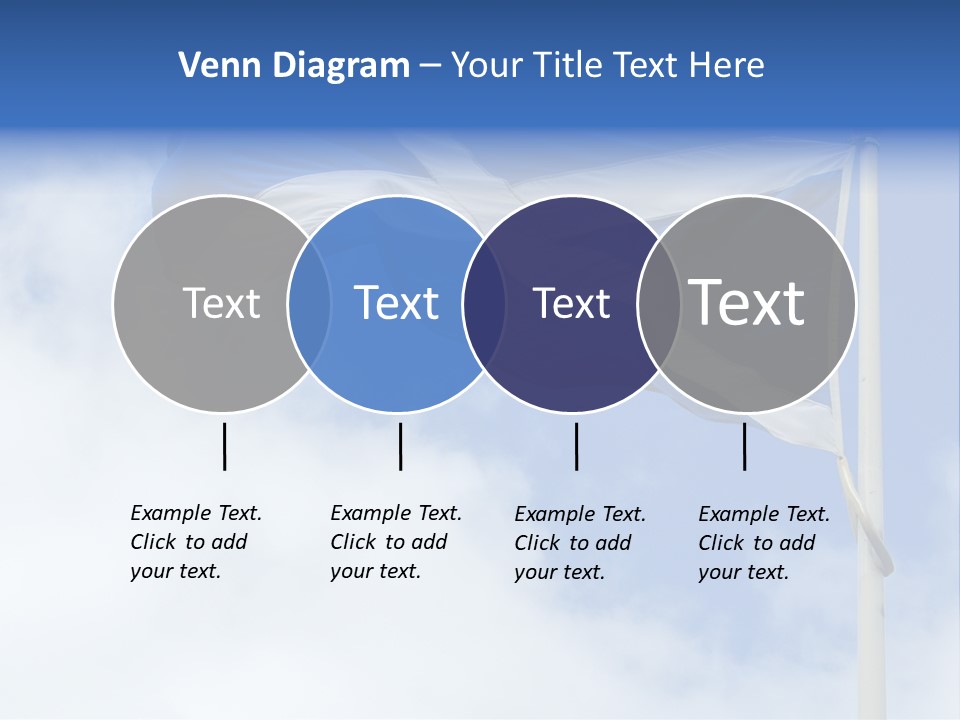 Venn Diagram – Your Title Text Here

Text

Text

Text

Text

Example Text. Click to add your text.

Example Text. Click to add your text.

Example Text. Click to add your text.

Example Text. Click to add your text.